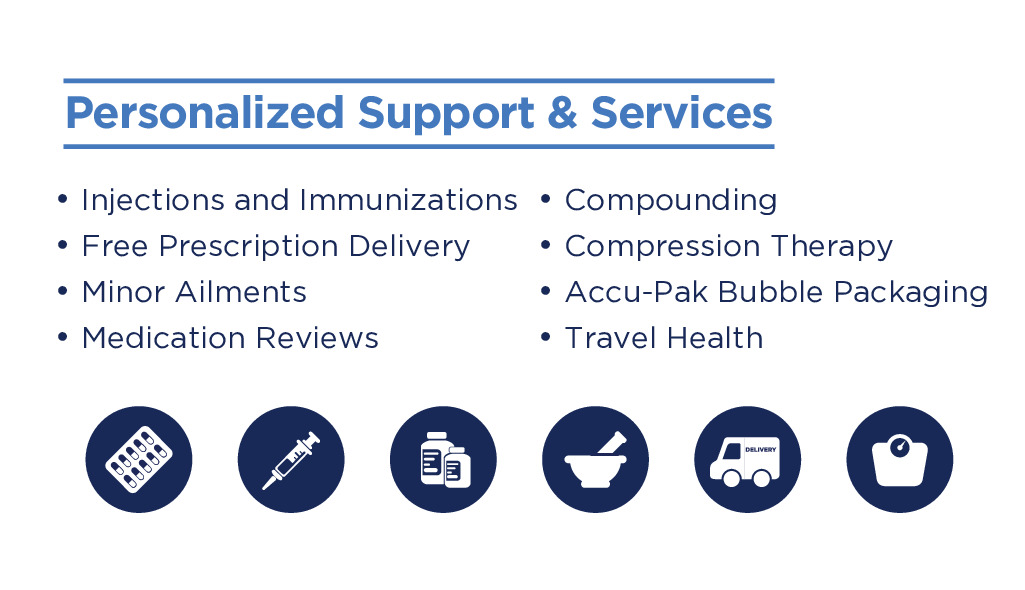 Personalized Support & Services

• Injections and Immunizations
• Free Prescription Delivery
• Minor Ailments
• Medication Reviews

• Compounding
• Compression Therapy
• Accu-Pak Bubble Packaging
• Travel Health

DELIVERY